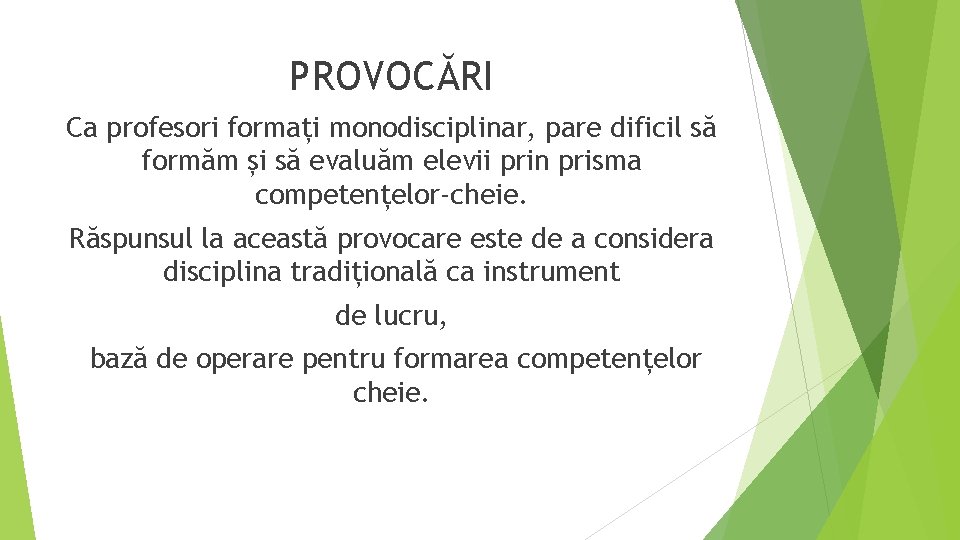 PROVOCĂRI

Ca profesori formați monodisciplinar, pare dificil să formăm și să evaluăm elevii prin prisma competențelor-cheie.

Răspunsul la această provocare este de a considera disciplina tradițională ca instrument

de lucru,

bază de operare pentru formarea competențelor cheie.